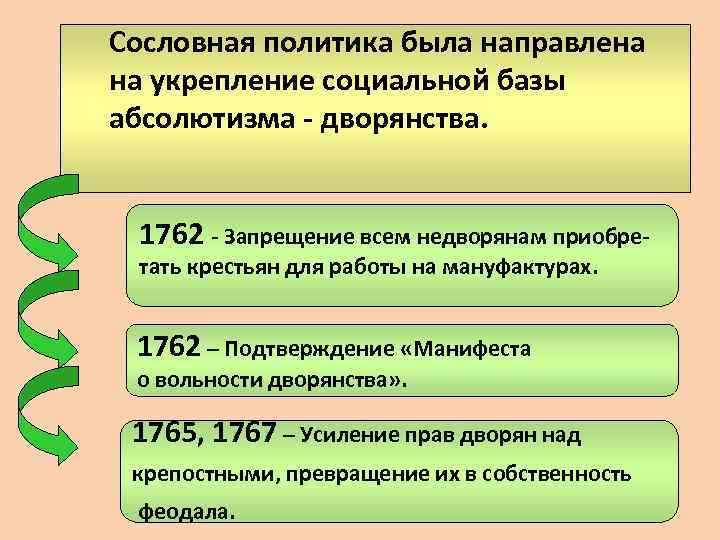 Сословная политика была направлена на укрепление социальной базы абсолютизма - дворянства.

1762 - Запрещение всем недворянам приобретать крестьян для работы на мануфактурах.

1762 – Подтверждение «Манифеста о вольности дворянства».

1765, 1767 – Усиление прав дворян над крепостными, превращение их в собственность феодала.